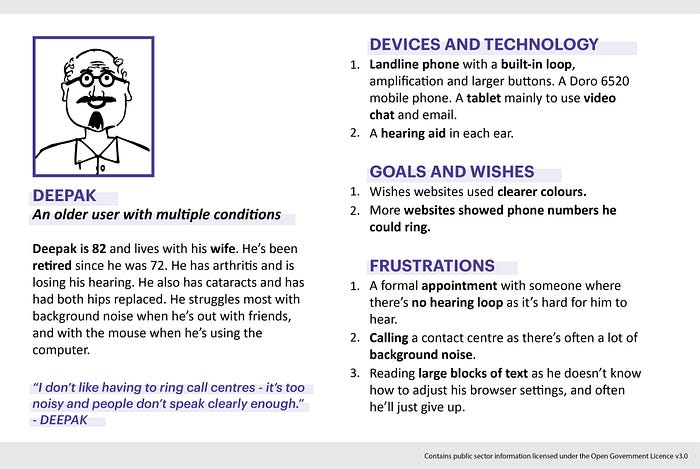 DEEPAK

An older user with multiple conditions

Deepak is 82 and lives with his wife. He's been retired since he was 72. He has arthritis and is losing his hearing. He also has cataracts and has had both hips replaced. He struggles most with background noise when he's out with friends, and with the mouse when he's using the computer.

"I don't like having to ring call centres - it's too noisy and people don't speak clearly enough." - DEEPAK

DEVICES AND TECHNOLOGY

1. Landline phone with a built-in loop, amplification and larger buttons. A Doro 6520 mobile phone. A tablet mainly to use video chat and email.
2. A hearing aid in each ear.

GOALS AND WISHES

1. Wishes websites used clearer colours.
2. More websites showed phone numbers he could ring.

FRUSTRATIONS

1. A formal appointment with someone where there's no hearing loop as it's hard for him to hear.
2. Calling a contact centre as there's often a lot of background noise.
3. Reading large blocks of text as he doesn't know how to adjust his browser settings, and often he'll just give up.

Contains public sector information licensed under the Open Government Licence v3.0